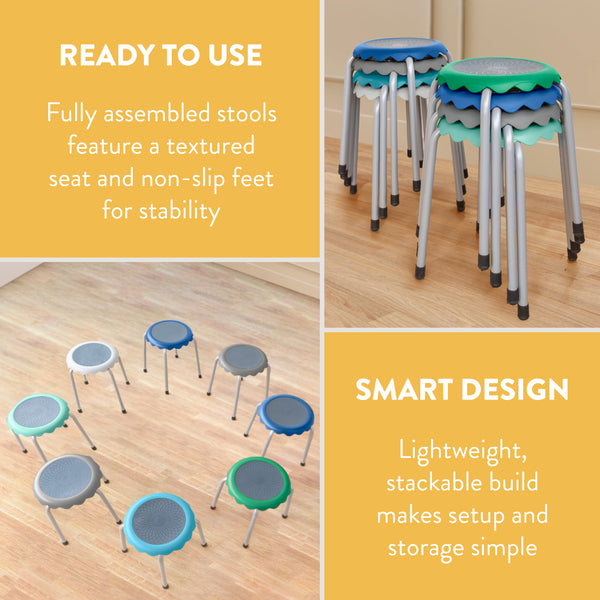 READY TO USE

Fully assembled stools feature a textured seat and non-slip feet for stability

SMART DESIGN

Lightweight, stackable build makes setup and storage simple